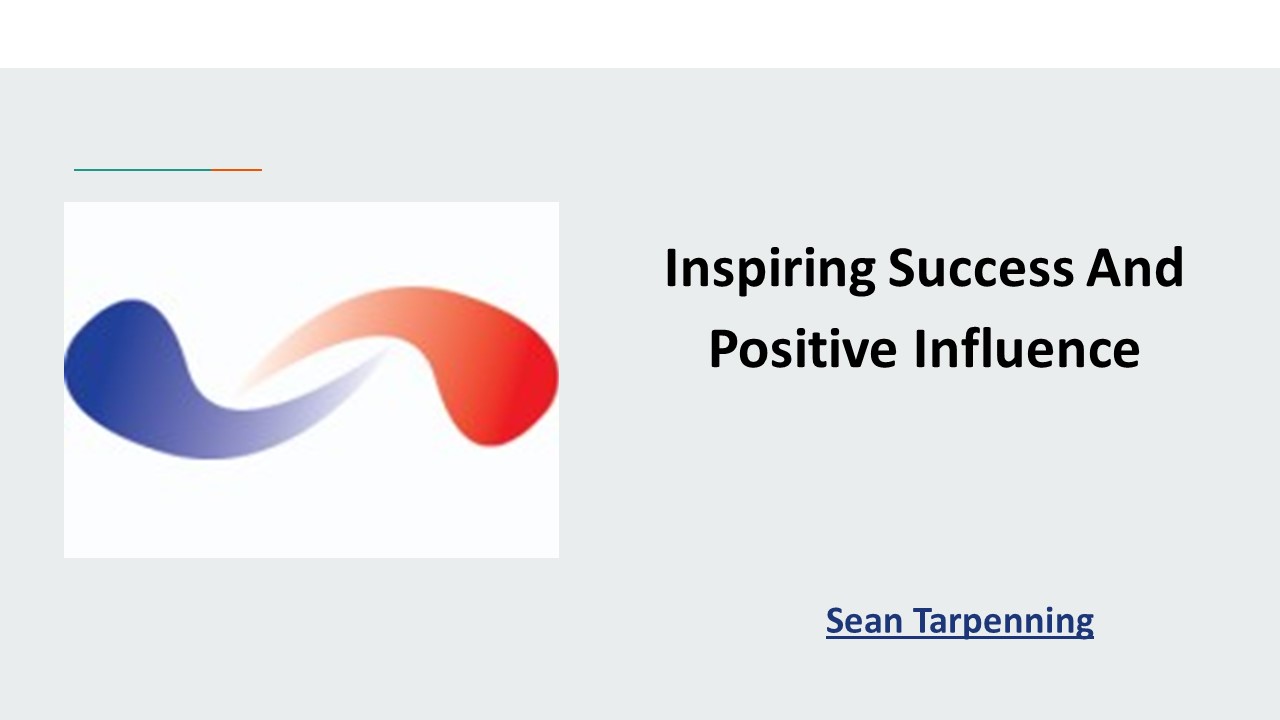 Inspiring Success And Positive Influence

Sean Tarpenning